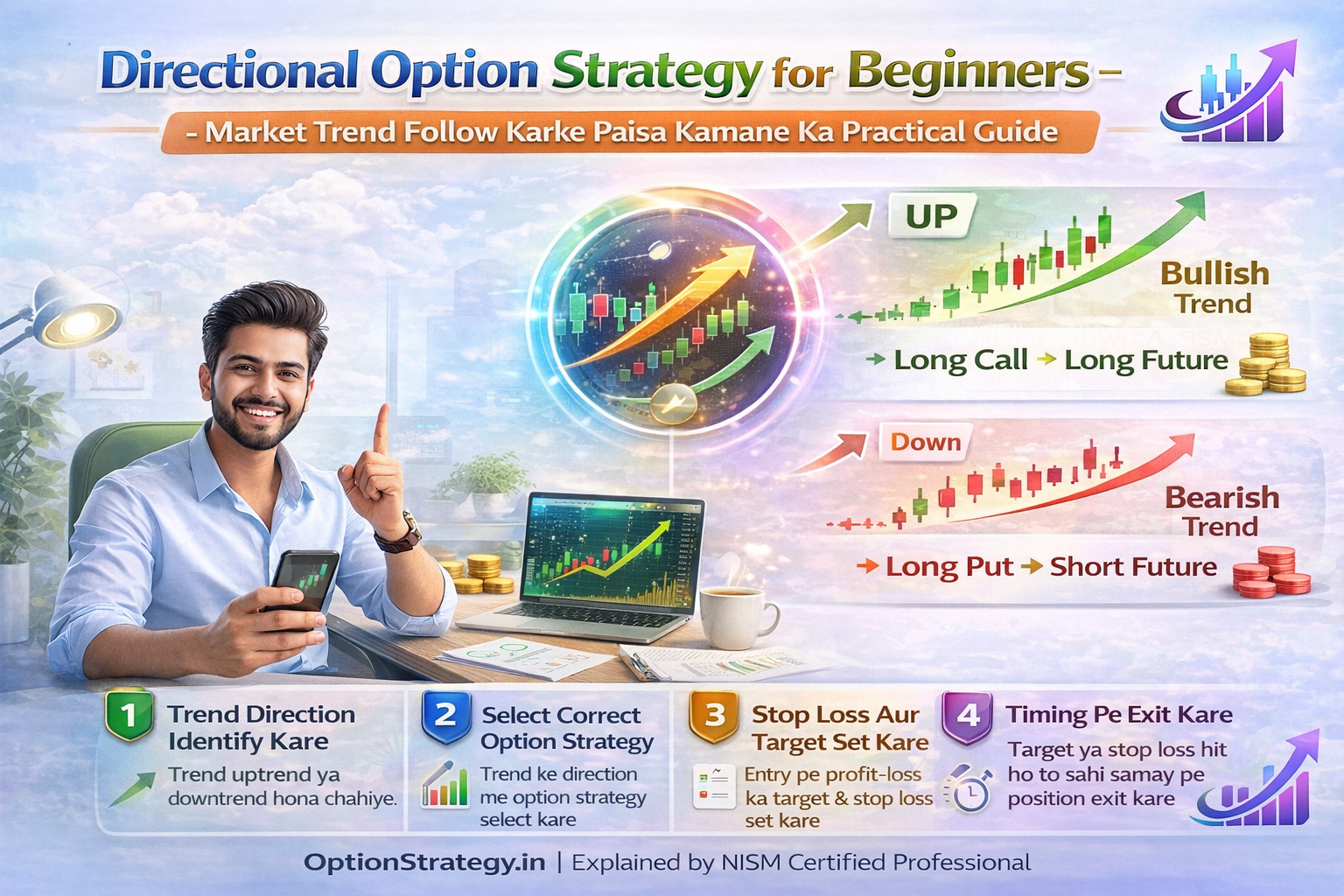 Directional Option Strategy for Beginners –

- Market Trend Follow Karke Paisa Kamane Ka Practical Guide

UP

Bullish Trend

→ Long Call → Long Future

Down

Bearish Trend

→ Long Put → Short Future

1 Trend Direction Identify Kare

Trend uptrend ya downtrend hona chahiye.

2 Select Correct Option Strategy

Trend ke direction me option strategy select kare

3 Stop Loss Aur Target Set Kare

Entry pe profit-loss ka target & stop loss set kare

4 Timing Pe Exit Kare

Target ya stop loss hit ho to sahi samay pe position exit kare

OptionStrategy.in | Explained by NISM Certified Professional